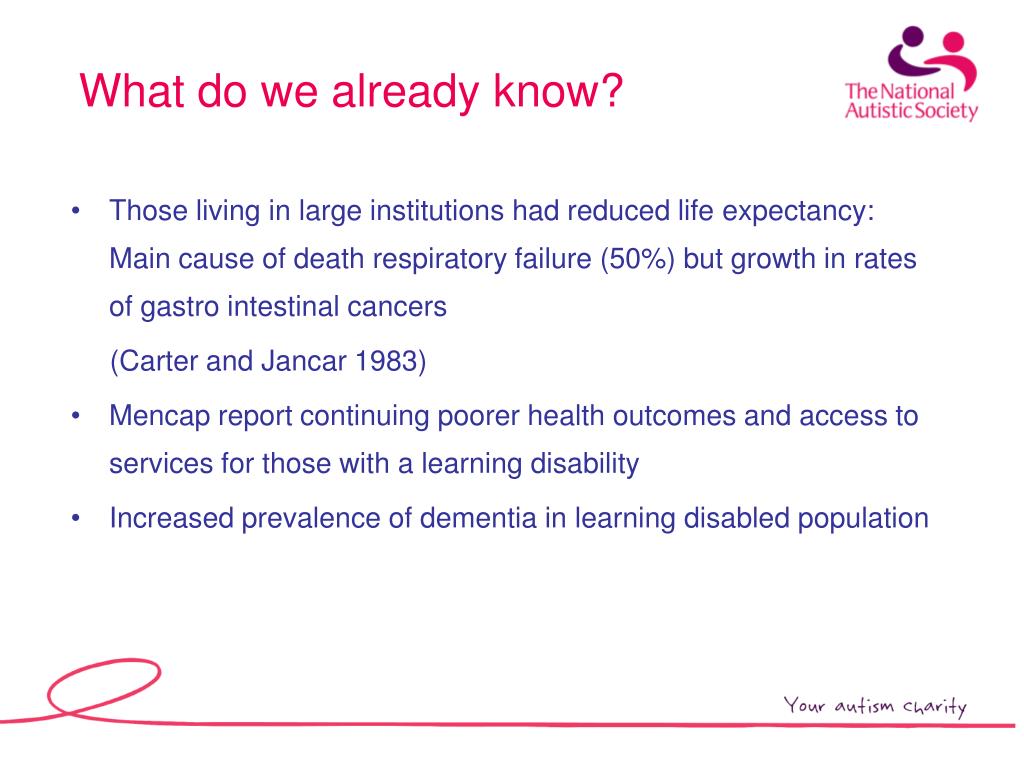 What do we already know?

The National Autistic Society

• Those living in large institutions had reduced life expectancy: Main cause of death respiratory failure (50%) but growth in rates of gastro intestinal cancers

(Carter and Jancar 1983)

• Mencap report continuing poorer health outcomes and access to services for those with a learning disability

• Increased prevalence of dementia in learning disabled population

Your autism charity